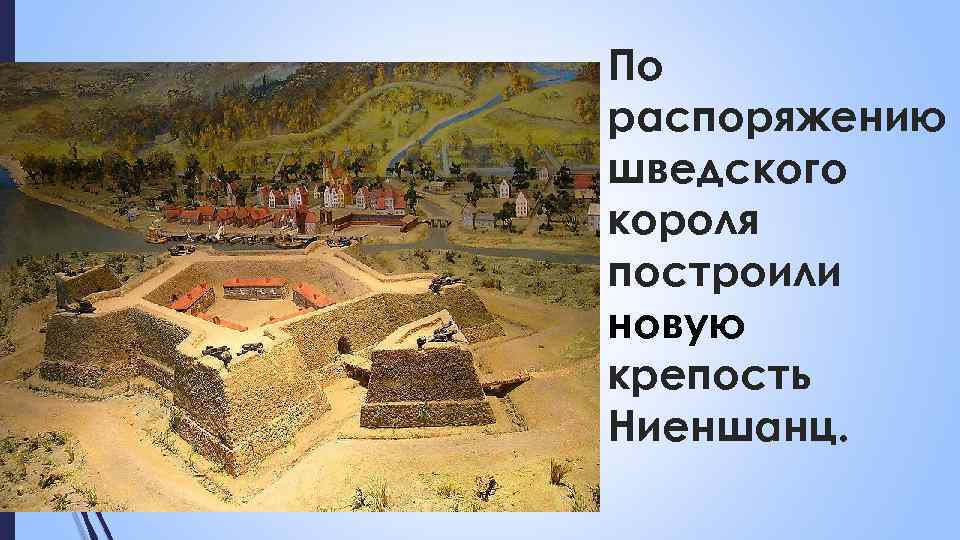 По распоряжению шведского короля построили новую крепость Ниеншанц.